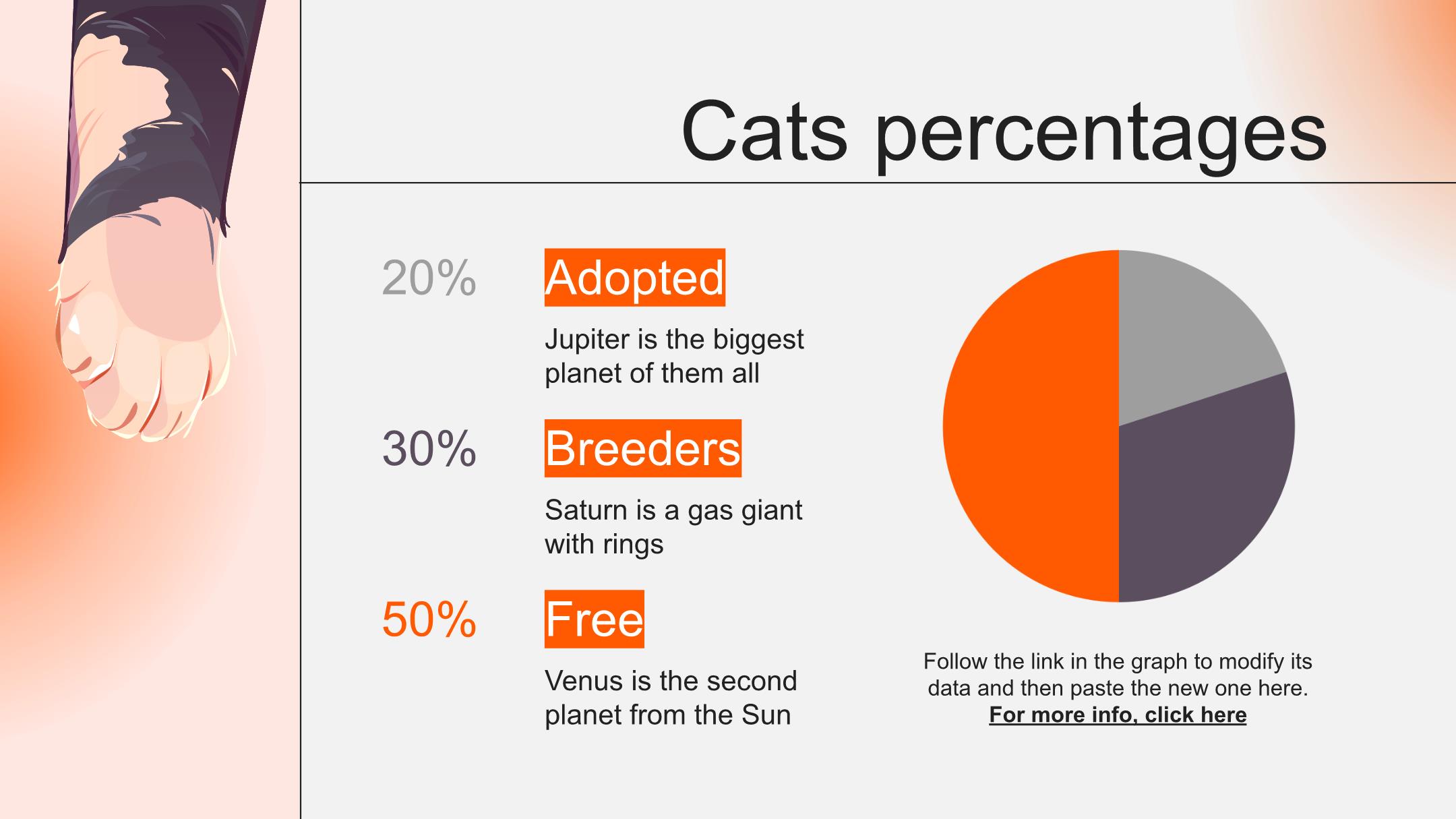 Cats percentages

20%

Adopted

Jupiter is the biggest planet of them all

30%

Breeders

Saturn is a gas giant with rings

50%

Free

Venus is the second planet from the Sun

Follow the link in the graph to modify its data and then paste the new one here. For more info, click here